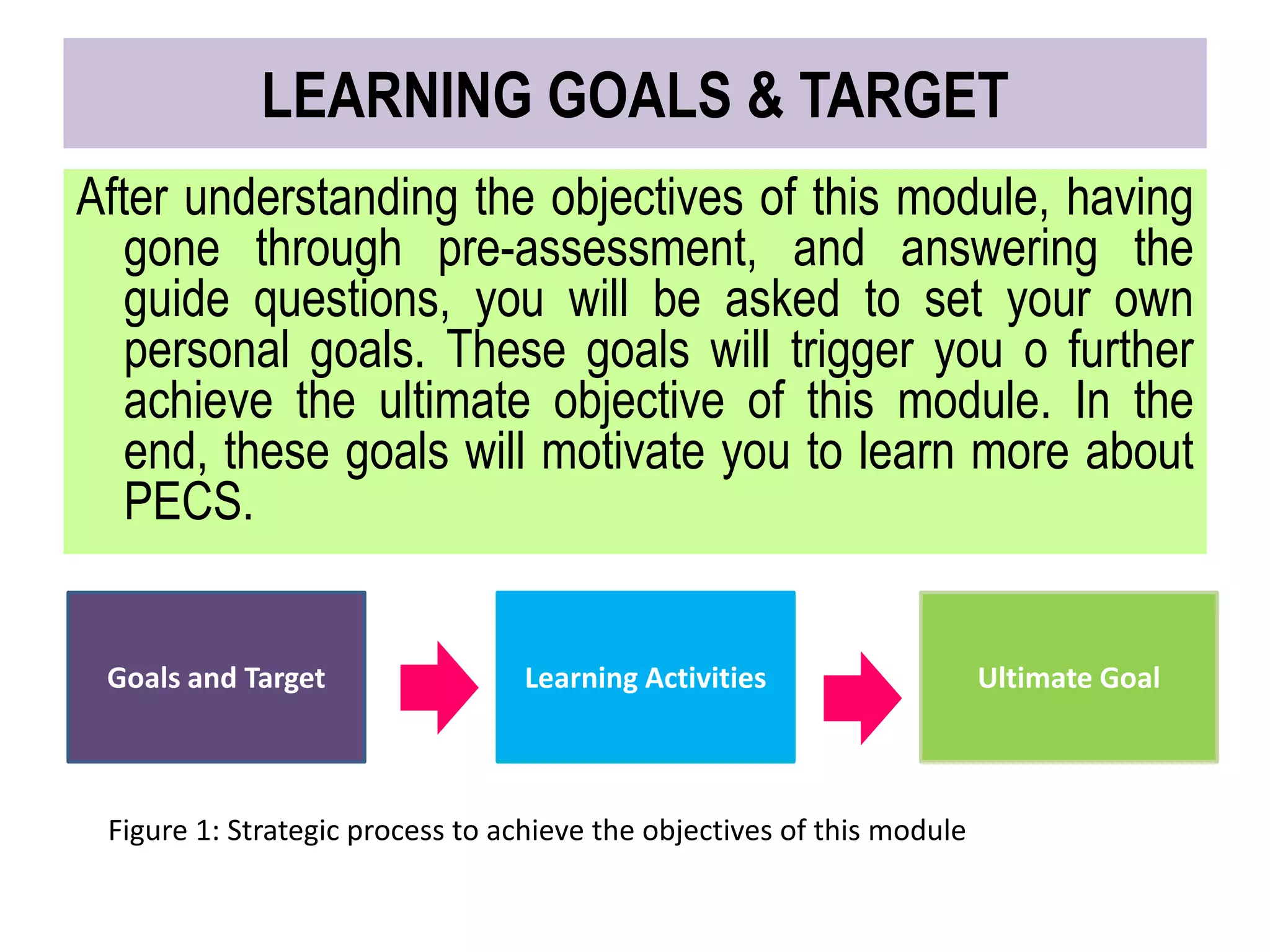 LEARNING GOALS & TARGET

After understanding the objectives of this module, having gone through pre-assessment, and answering the guide questions, you will be asked to set your own personal goals. These goals will trigger you o further achieve the ultimate objective of this module. In the end, these goals will motivate you to learn more about PECS.

Goals and Target

Learning Activities

Ultimate Goal

Figure 1: Strategic process to achieve the objectives of this module